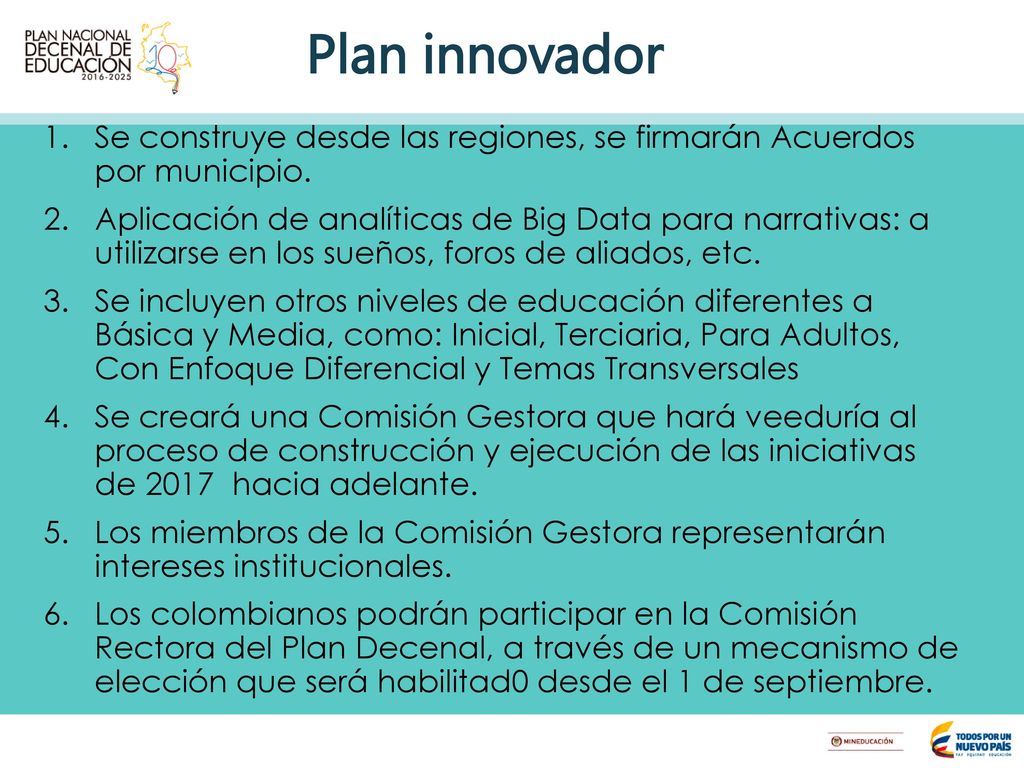 PLAN NACIONAL DECENAL DE EDUCACIÓN 2016-2025

10

Plan innovador

1. Se construye desde las regiones, se firmarán Acuerdos por municipio.
2. Aplicación de analíticas de Big Data para narrativas: a utilizarse en los sueños, foros de aliados, etc.
3. Se incluyen otros niveles de educación diferentes a Básica y Media, como: Inicial, Terciaria, Para Adultos, Con Enfoque Diferencial y Temas Transversales
4. Se creará una Comisión Gestora que hará veeduría al proceso de construcción y ejecución de las iniciativas de 2017 hacia adelante.
5. Los miembros de la Comisión Gestora representarán intereses institucionales.
6. Los colombianos podrán participar en la Comisión Rectora del Plan Decenal, a través de un mecanismo de elección que será habilitad0 desde el 1 de septiembre.

MINEDUCACIÓN

TODOS POR UN NUEVO PAÍS
PAZ EQUIDAD EDUCACIÓN